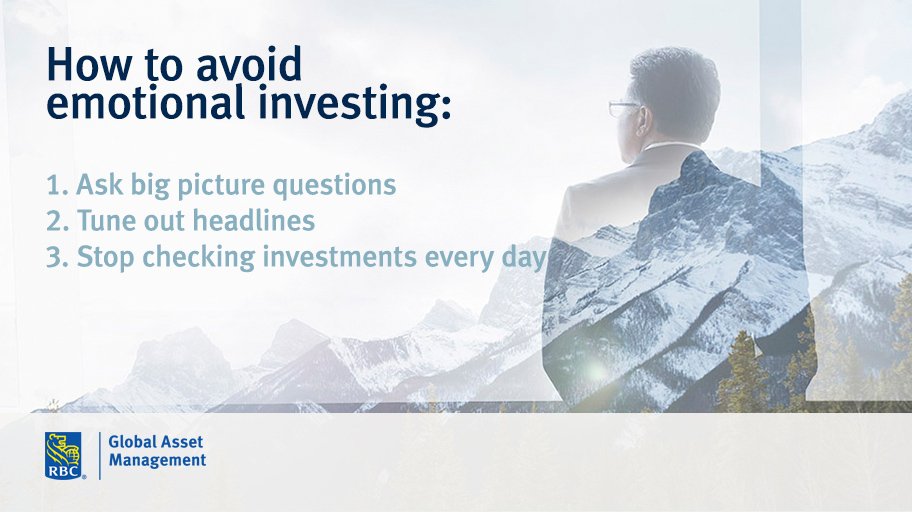 How to avoid emotional investing:

1. Ask big picture questions
2. Tune out headlines
3. Stop checking investments every day

RBC Global Asset Management